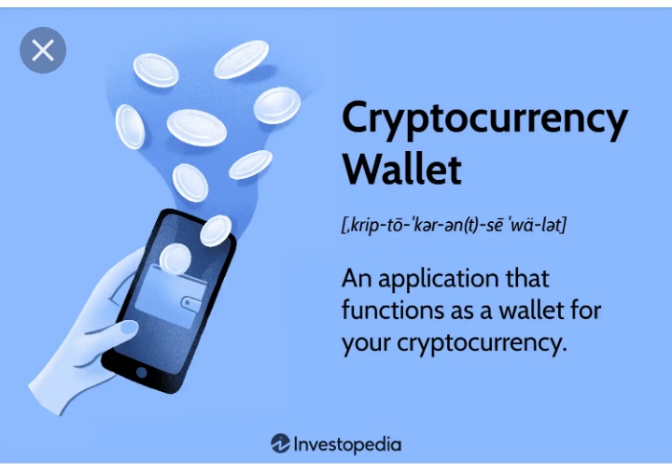 Cryptocurrency Wallet

[ˌkrip-tō-ˈkər-ən(t)-sē ˈwä-lət]

An application that functions as a wallet for your cryptocurrency.

Investopedia